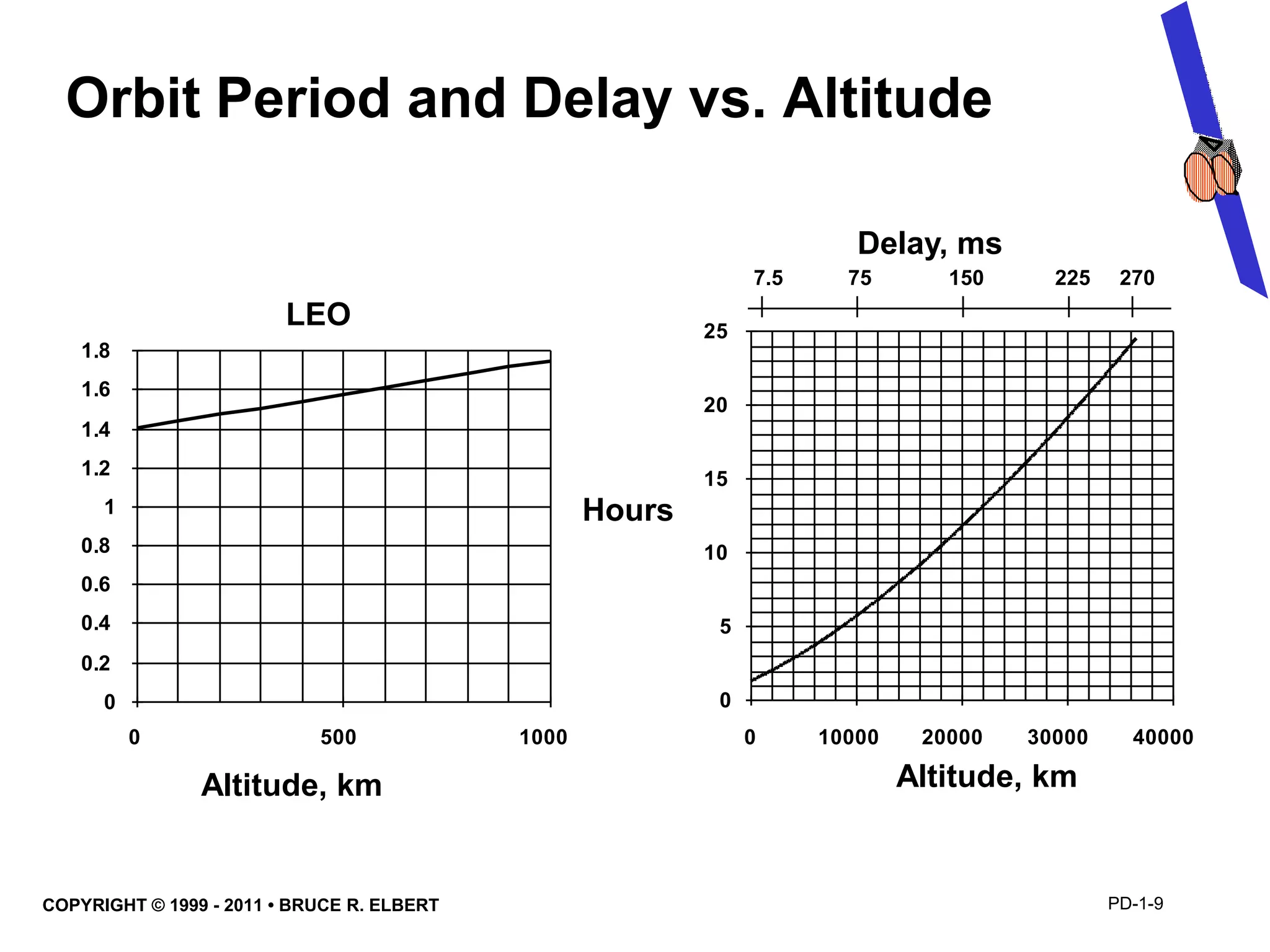 Orbit Period and Delay vs. Altitude

LEO

1.8
1.6
1.4
1.2
1
0.8
0.6
0.4
0.2
0

0
500
1000

Altitude, km

Hours

Delay, ms

7.5
75
150
225
270

25
20
15
10
5
0

0
10000
20000
30000
40000

Altitude, km

COPYRIGHT © 1999 - 2011 • BRUCE R. ELBERT

PD-1-9